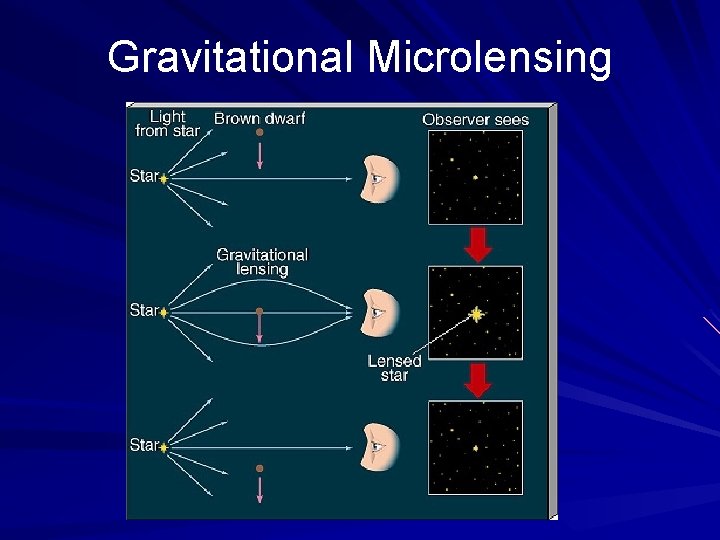 Gravitational Microlensing

Light from star

Brown dwarf

Observer sees

Star

Gravitational lensing

Star

Lensed star

Star